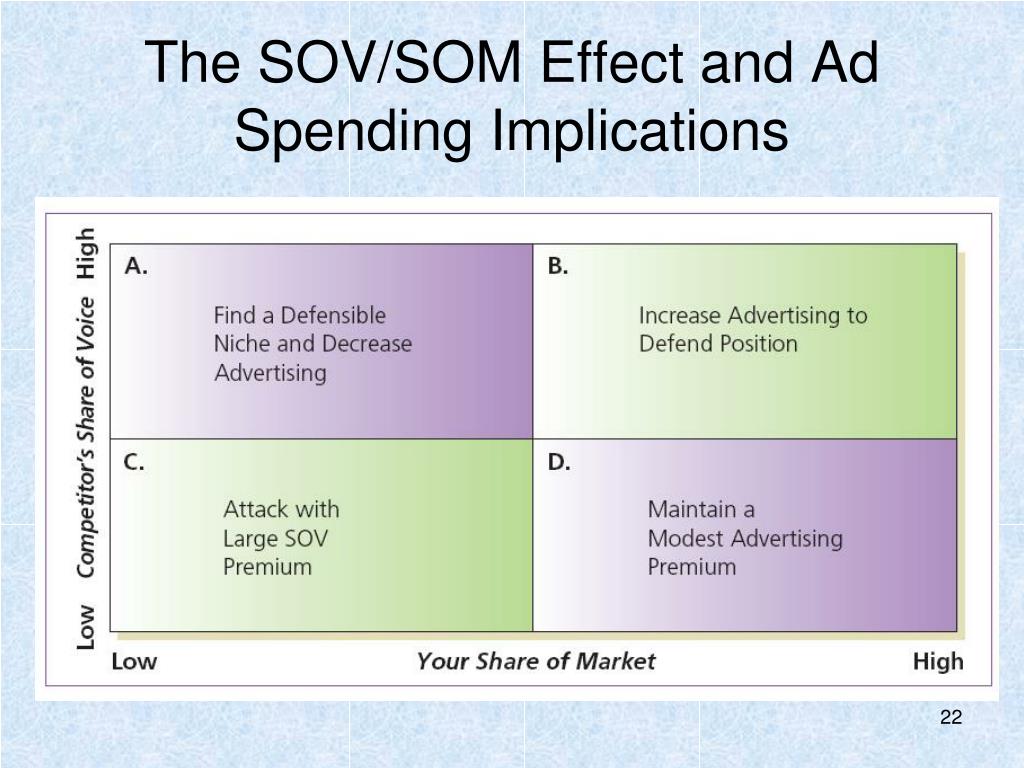 The SOV/SOM Effect and Ad Spending Implications

High
Competitor's Share of Voice
Low

A.
Find a Defensible Niche and Decrease Advertising

B.
Increase Advertising to Defend Position

C.
Attack with Large SOV Premium

D.
Maintain a Modest Advertising Premium

Low
Your Share of Market
High

22